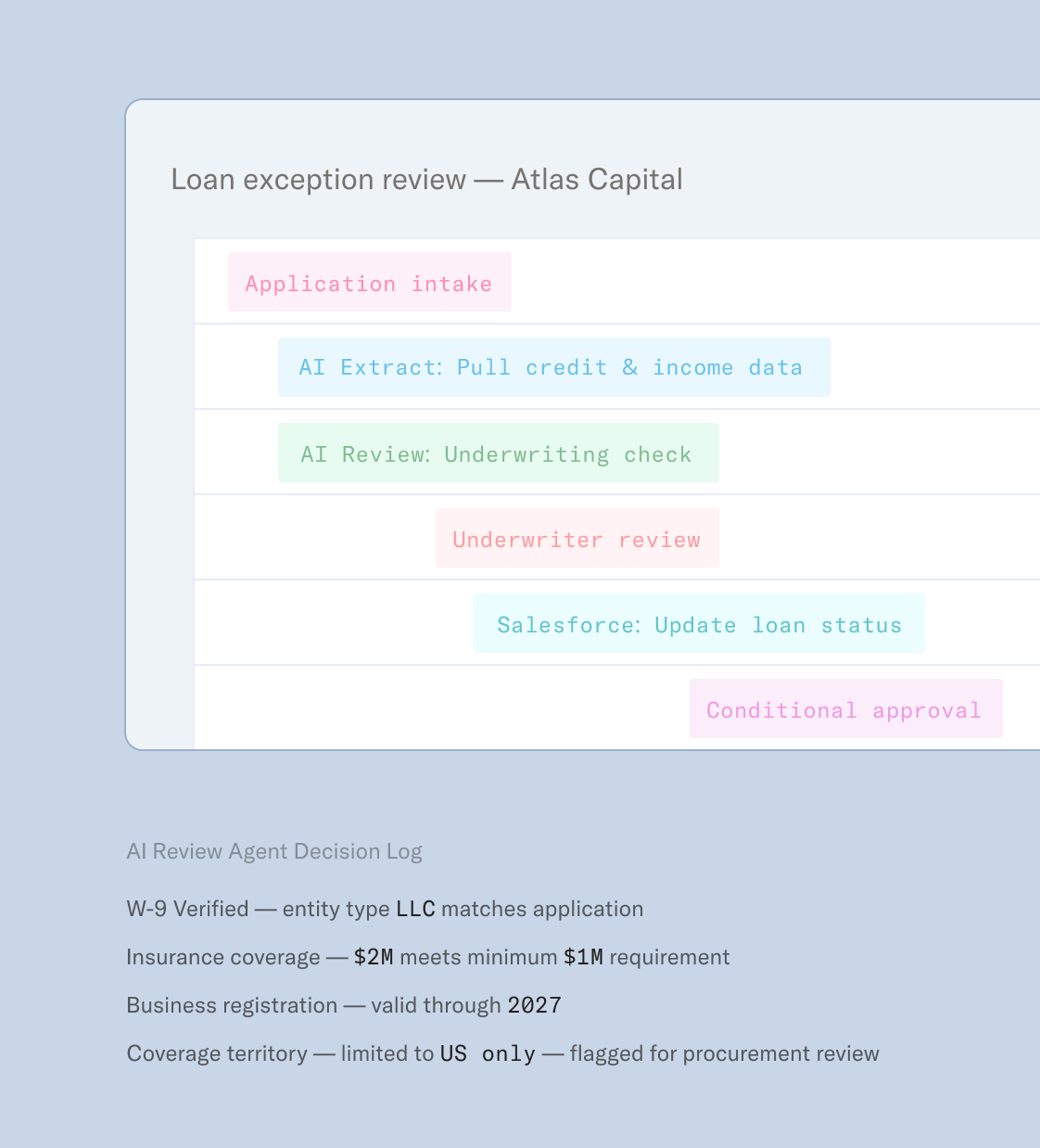 Loan exception review — Atlas Capital

Application intake

AI Extract: Pull credit & income data

AI Review: Underwriting check

Underwriter review

Salesforce: Update loan status

Conditional approval

AI Review Agent Decision Log

W-9 Verified — entity type LLC matches application

Insurance coverage — \$2M meets minimum \$1M requirement

Business registration — valid through 2027

Coverage territory — limited to US only — flagged for procurement review